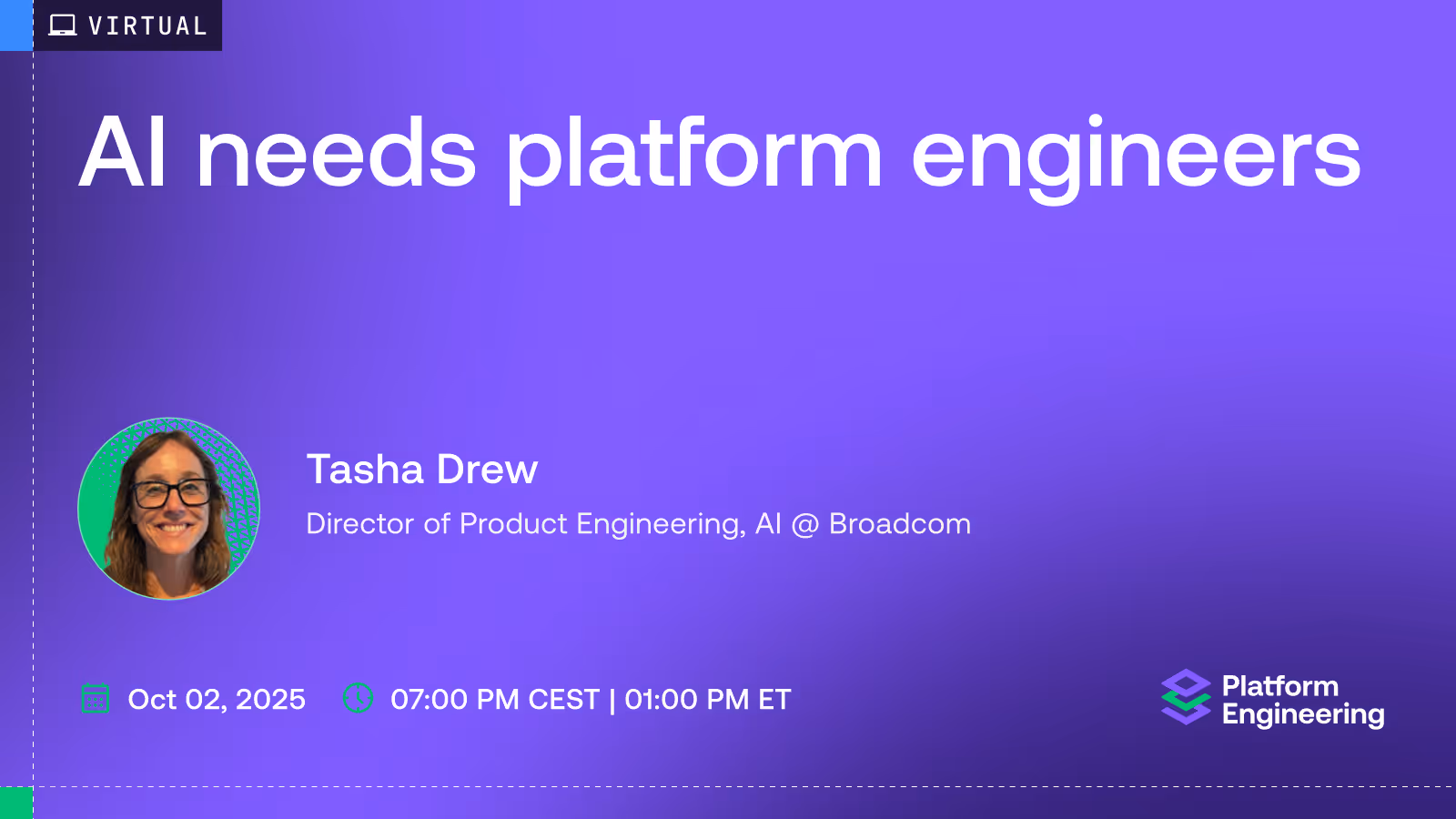 VIRTUAL

AI needs platform engineers

Tasha Drew

Director of Product Engineering, AI @ Broadcom

Oct 02, 2025

07:00 PM CEST | 01:00 PM ET

Platform Engineering